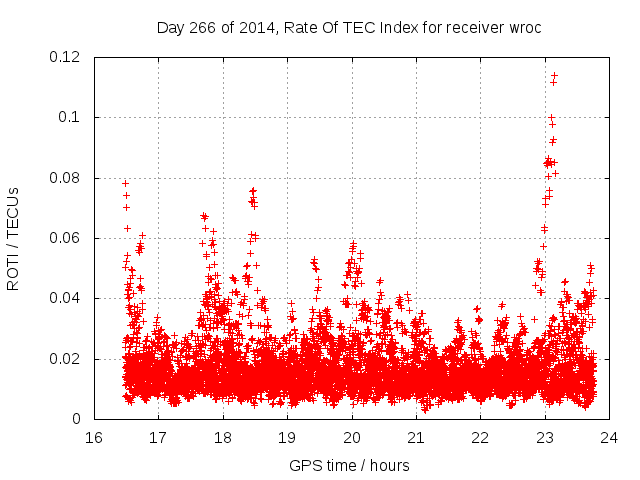 Day 266 of 2014, Rate Of TEC Index for receiver wroc

ROTI / TECUs

0.12
0.1
0.08
0.06
0.04
0.02
0

16 17 18 19 20 21 22 23 24

GPS time / hours